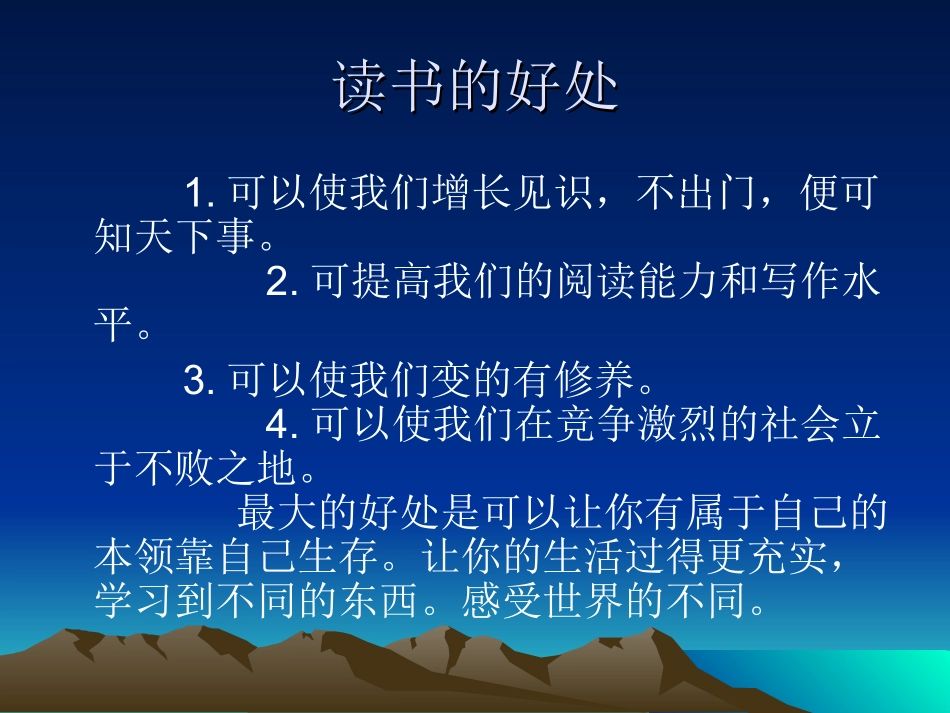 读书的好处

1. 可以使我们增长见识，不出门，便可知天下事。

2. 可提高我们的阅读能力和写作水平。

3. 可以使我们变的有修养。

4. 可以使我们在竞争激烈的社会立于不败之地。

最大的好处是可以让你有属于自己的本领靠自己生存。让你的生活过得更充实，学习到不同的东西。感受世界的不同。